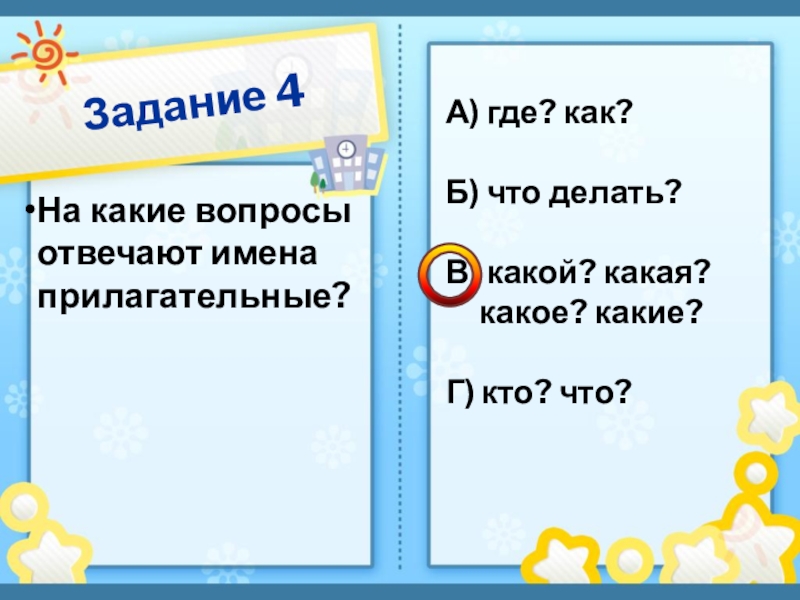 Задание 4

•На какие вопросы отвечают имена прилагательные?

А) где? как?

Б) что делать?

В) какой? какая? какое? какие?

Г) кто? что?